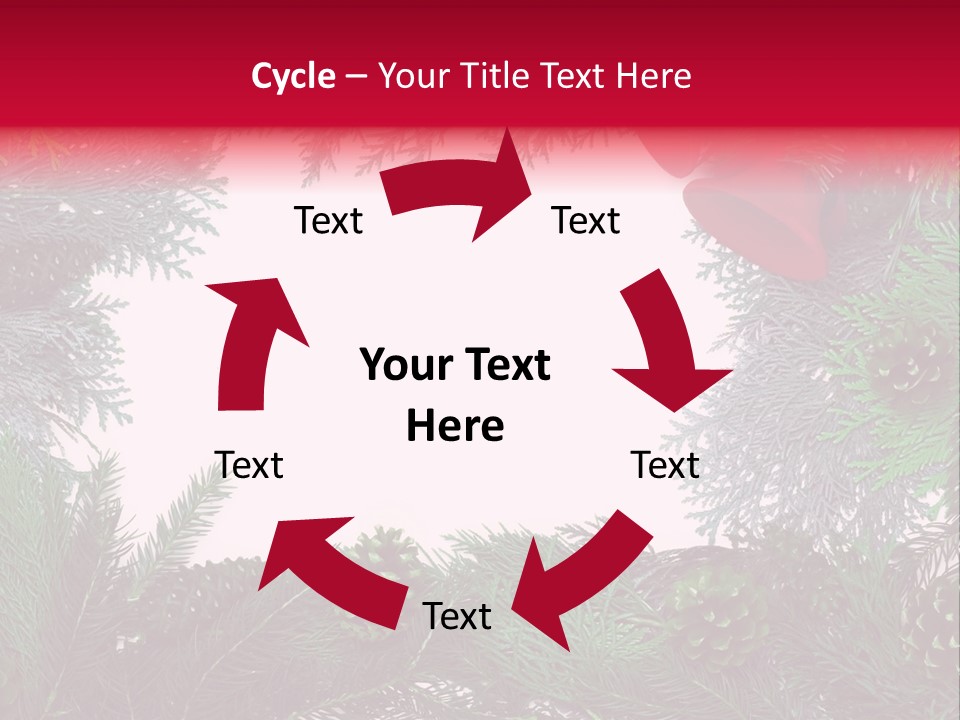 Cycle – Your Title Text Here

Text

Text

Your Text Here

Text

Text

Text